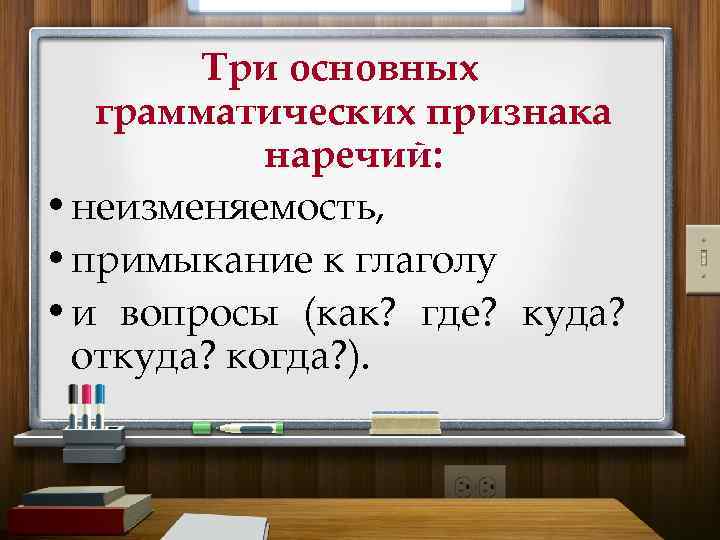 Три основных грамматических признака наречий:

• неизменяемость,

• примыкание к глаголу

• и вопросы (как? где? куда? откуда? когда?).